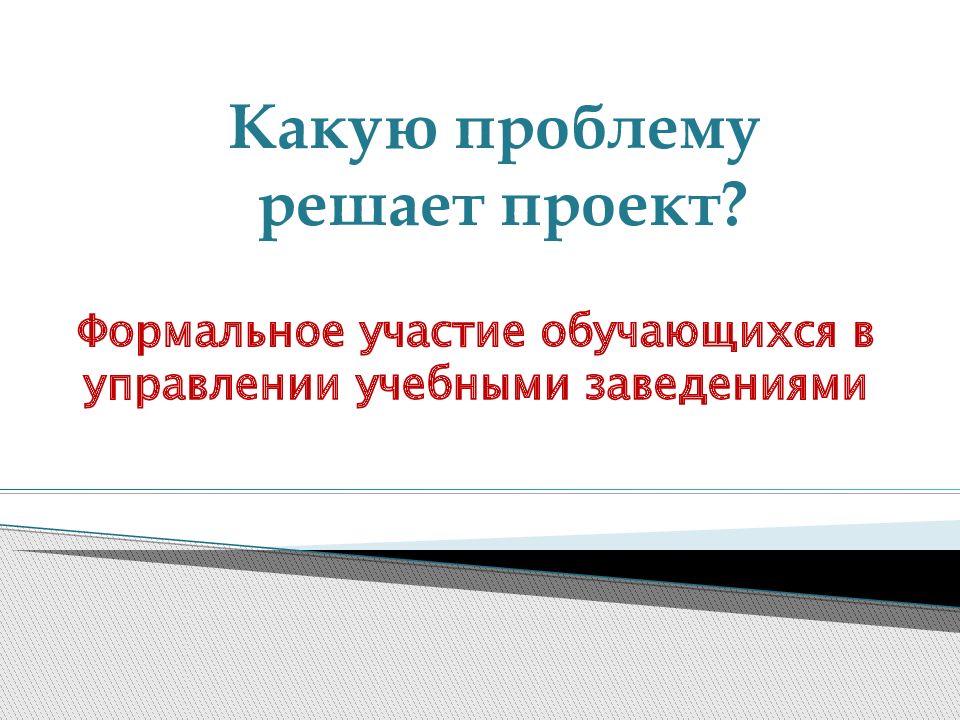 Какую проблему решает проект?

Формальное участие обучающихся в управлении учебными заведениями